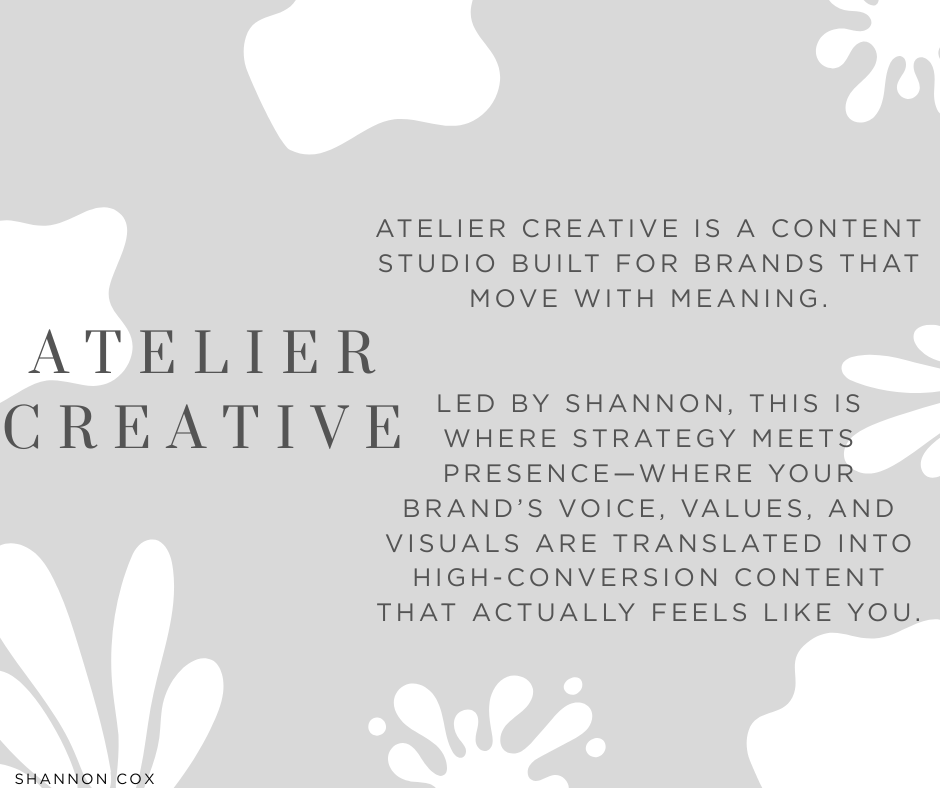 ATELIER CREATIVE

ATELIER CREATIVE IS A CONTENT STUDIO BUILT FOR BRANDS THAT MOVE WITH MEANING.

LED BY SHANNON, THIS IS WHERE STRATEGY MEETS PRESENCE—WHERE YOUR BRAND'S VOICE, VALUES, AND VISUALS ARE TRANSLATED INTO HIGH-CONVERSION CONTENT THAT ACTUALLY FEELS LIKE YOU.

SHANNON COX